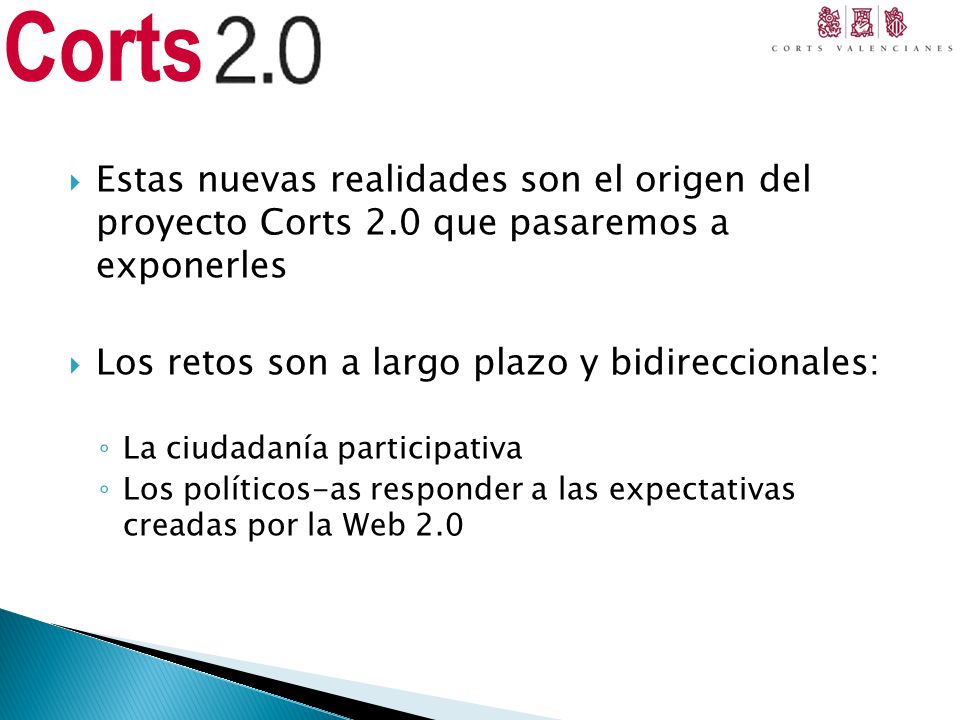 Corts 2.0

CORTS VALENCIANES

Estas nuevas realidades son el origen del proyecto Corts 2.0 que pasaremos a exponerles

Los retos son a largo plazo y bidireccionales:

La ciudadanía participativa
Los políticos-as responder a las expectativas creadas por la Web 2.0